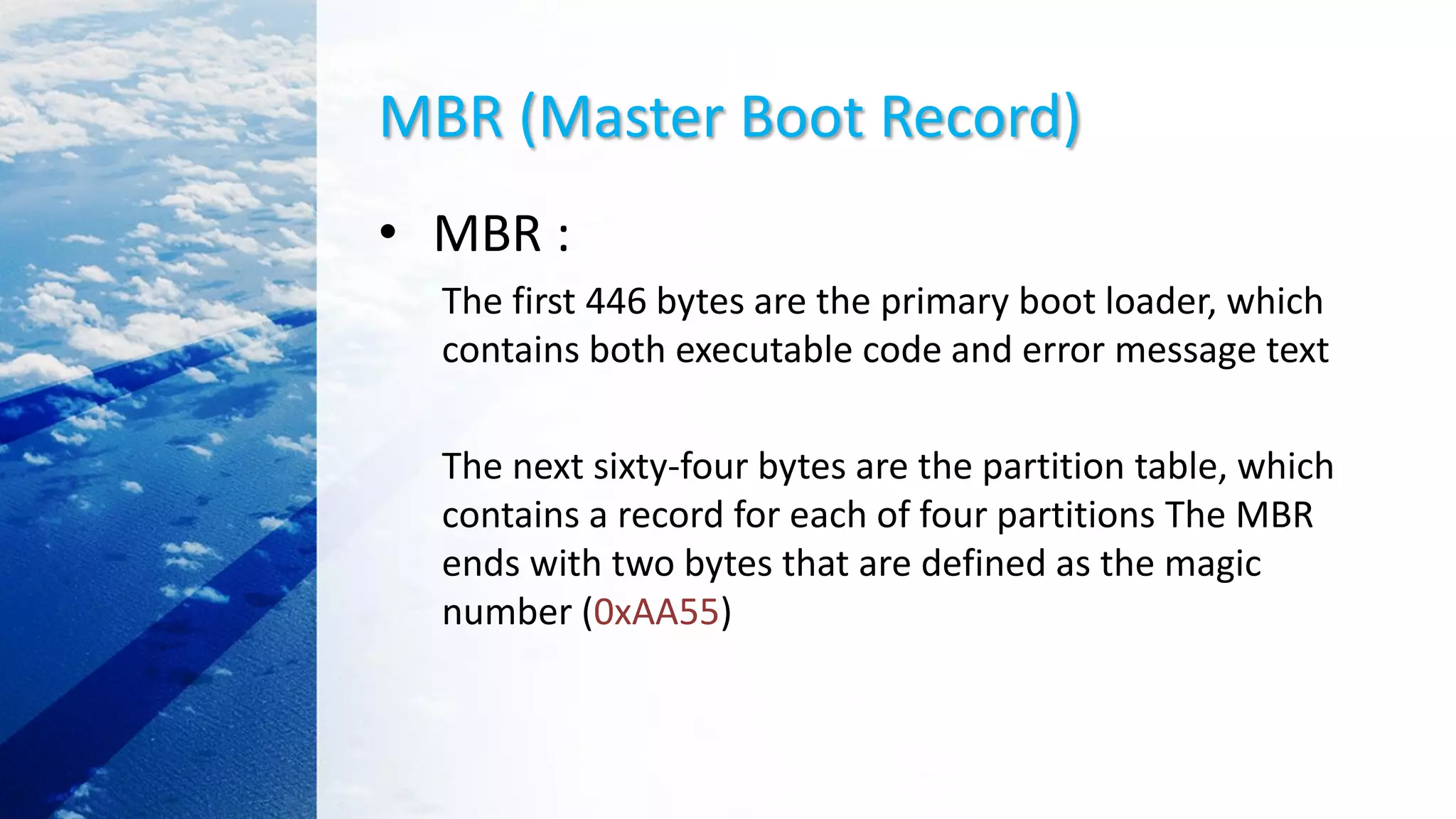 MBR (Master Boot Record)

• MBR :

The first 446 bytes are the primary boot loader, which contains both executable code and error message text

The next sixty-four bytes are the partition table, which contains a record for each of four partitions The MBR ends with two bytes that are defined as the magic number (0xAA55)